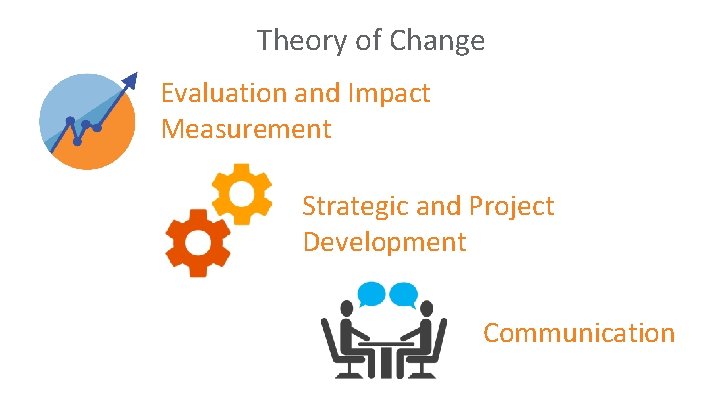 Theory of Change

Evaluation and Impact Measurement

Strategic and Project Development

Communication